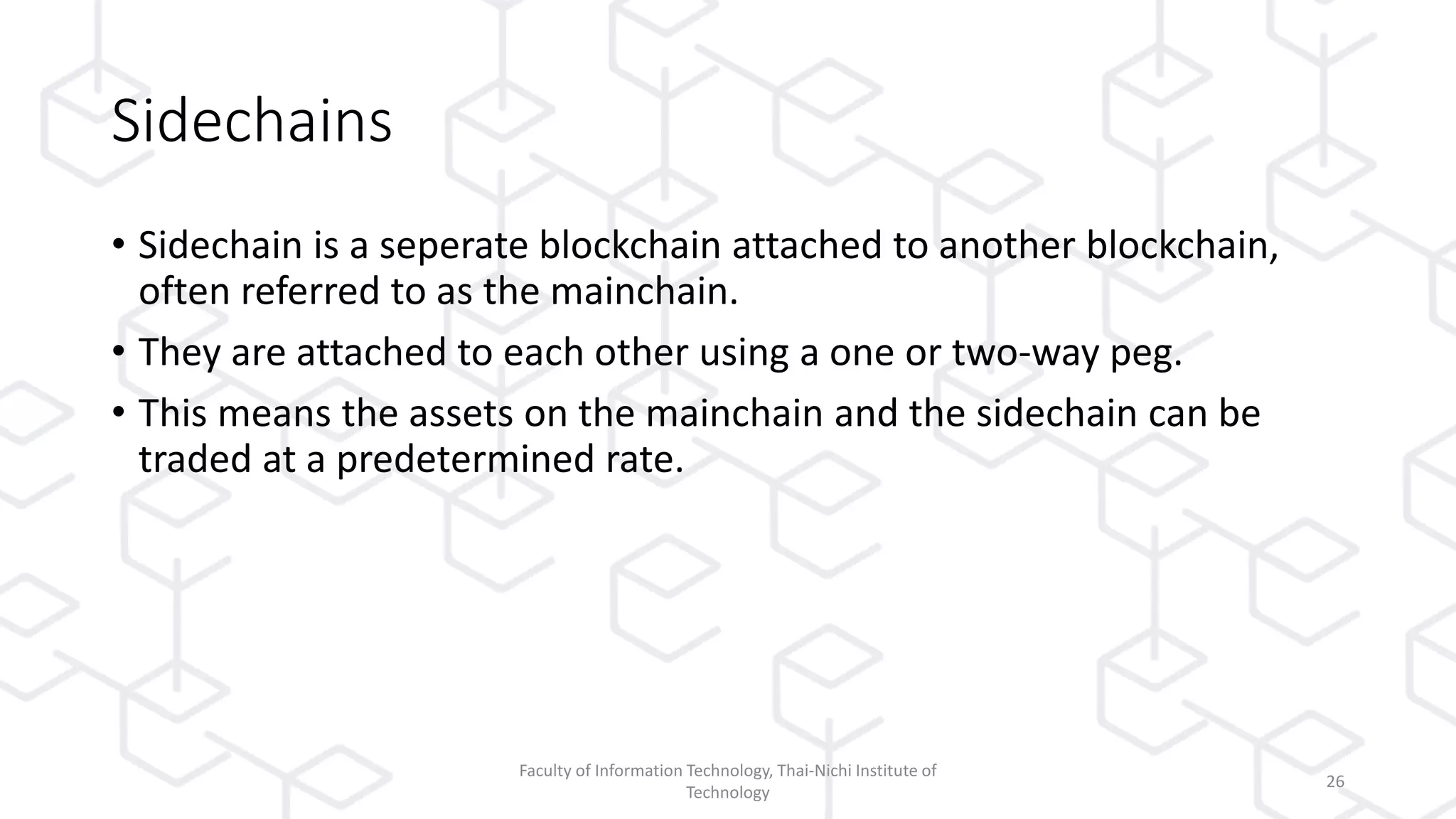 Sidechains

• Sidechain is a seperate blockchain attached to another blockchain, often referred to as the mainchain.

• They are attached to each other using a one or two-way peg.

• This means the assets on the mainchain and the sidechain can be traded at a predetermined rate.

Faculty of Information Technology, Thai-Nichi Institute of Technology

26